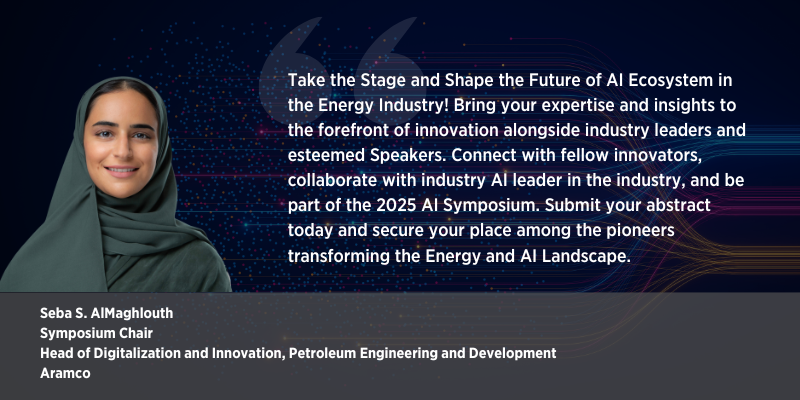 Take the Stage and Shape the Future of AI Ecosystem in the Energy Industry! Bring your expertise and insights to the forefront of innovation alongside industry leaders and esteemed Speakers. Connect with fellow innovators, collaborate with industry AI leader in the industry, and be part of the 2025 AI Symposium. Submit your abstract today and secure your place among the pioneers transforming the Energy and AI Landscape.

Seba S. AlMaghlouth
Symposium Chair
Head of Digitalization and Innovation, Petroleum Engineering and Development
Aramco